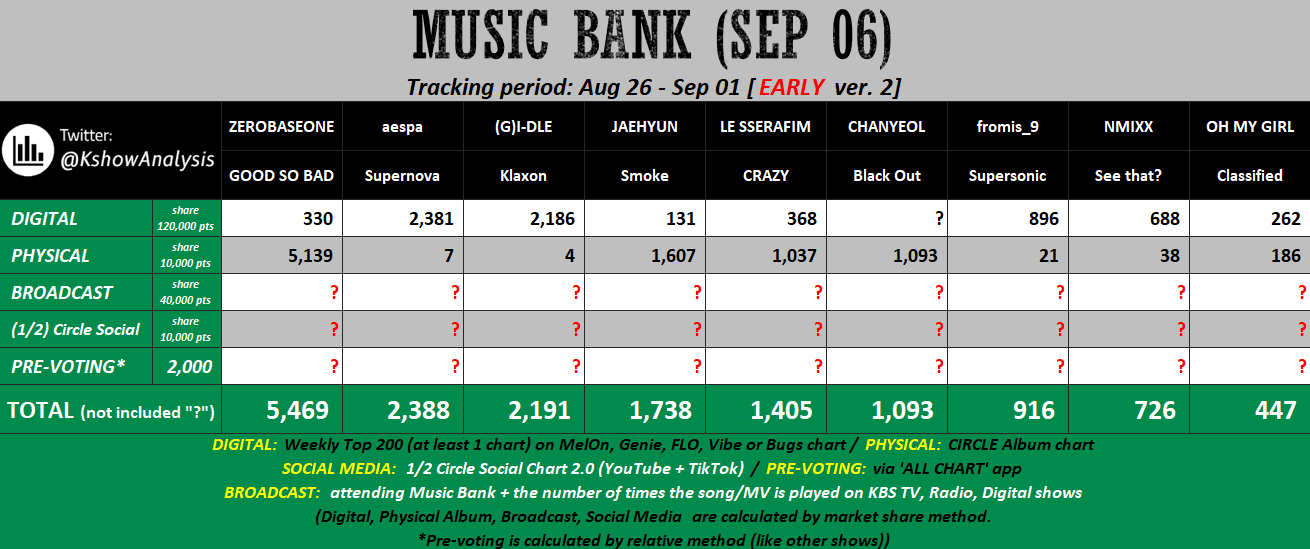 MUSIC BANK (SEP 06)

Tracking period: Aug 26 - Sep 01 [ EARLY ver. 2]

| Twitter: @KshowAnalysis | | ZEROBASEONE | aespa | (G)I-DLE | JAEHYUN | LE SSERAFIM | CHANYEOL | fromis_9 | NMIXX | OH MY GIRL |
|---|---|---|---|---|---|---|---|---|---|---|
| | | GOOD SO BAD | Supernova | Klaxon | Smoke | CRAZY | Black Out | Supersonic | See that? | Classified |
| DIGITAL | share 120,000 pts | 330 | 2,381 | 2,186 | 131 | 368 | ? | 896 | 688 | 262 |
| PHYSICAL | share 10,000 pts | 5,139 | 7 | 4 | 1,607 | 1,037 | 1,093 | 21 | 38 | 186 |
| BROADCAST | share 40,000 pts | ? | ? | ? | ? | ? | ? | ? | ? | ? |
| (1/2) Circle Social | share 10,000 pts | ? | ? | ? | ? | ? | ? | ? | ? | ? |
| PRE-VOTING* | 2,000 | ? | ? | ? | ? | ? | ? | ? | ? | ? |
| TOTAL (not included "?") | | 5,469 | 2,388 | 2,191 | 1,738 | 1,405 | 1,093 | 916 | 726 | 447 |

DIGITAL: Weekly Top 200 (at least 1 chart) on MelOn, Genie, FLO, Vibe or Bugs chart / PHYSICAL: CIRCLE Album chart
SOCIAL MEDIA: 1/2 Circle Social Chart 2.0 (YouTube + TikTok) / PRE-VOTING: via 'ALL CHART' app
BROADCAST: attending Music Bank + the number of times the song/MV is played on KBS TV, Radio, Digital shows
(Digital, Physical Album, Broadcast, Social Media are calculated by market share method.
*Pre-voting is calculated by relative method (like other shows))